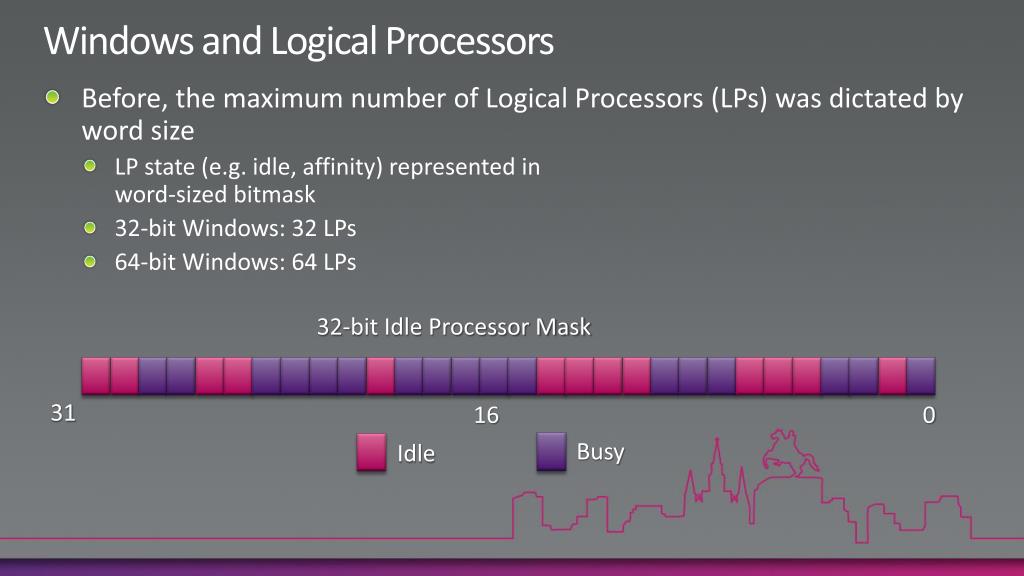 Windows and Logical Processors

Before, the maximum number of Logical Processors (LPs) was dictated by word size

LP state (e.g. idle, affinity) represented in word-sized bitmask

32-bit Windows: 32 LPs

64-bit Windows: 64 LPs

32-bit Idle Processor Mask

31

16

0

Idle

Busy